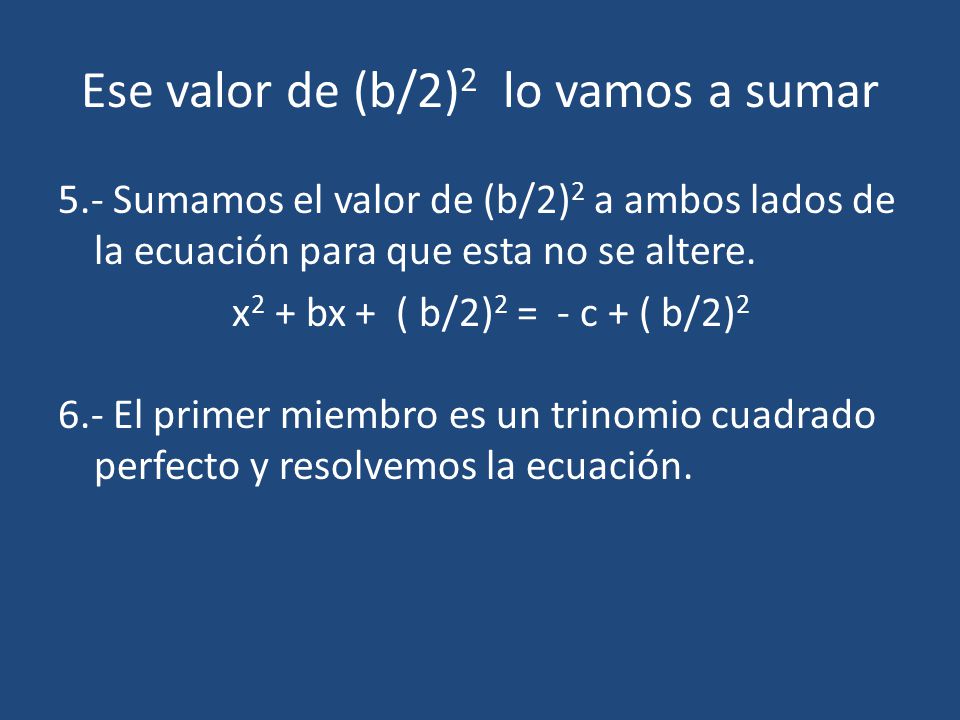 Ese valor de $(b/2)^2$ lo vamos a sumar

5.- Sumamos el valor de $(b/2)^2$ a ambos lados de la ecuación para que esta no se altere.

$x^2 + bx + (b/2)^2 = -c + (b/2)^2$

6.- El primer miembro es un trinomio cuadrado perfecto y resolvemos la ecuación.